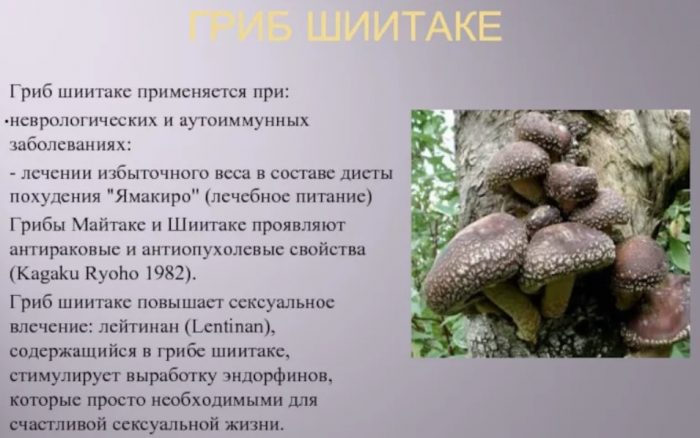 ГРИБ ШИИТАКЕ

Гриб шиитаке применяется при:

•неврологических и аутоиммунных заболеваниях:

- лечении избыточного веса в составе диеты похудения "Ямакиро" (лечебное питание)

Грибы Майтаке и Шиитаке проявляют антираковые и антиопухолевые свойства (Kagaku Ryoho 1982).

Гриб шиитаке повышает сексуальное влечение: лейтинан (Lentinan), содержащийся в грибе шиитаке, стимулирует выработку эндорфинов, которые просто необходимыми для счастливой сексуальной жизни.